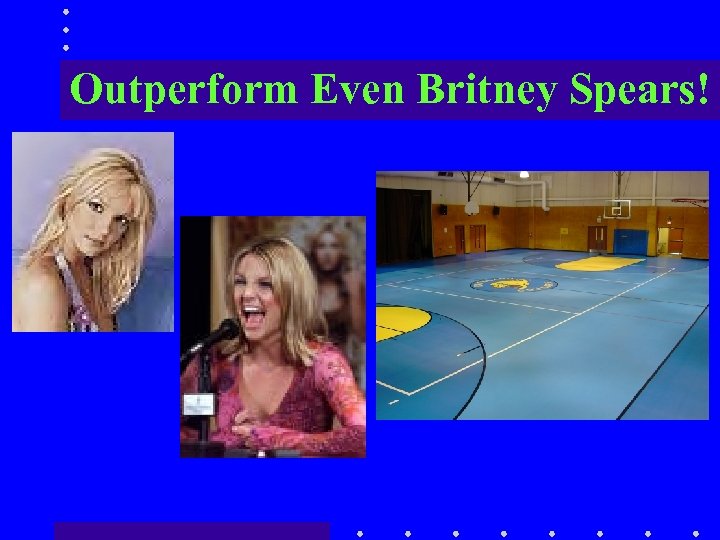 Outperform Even Britney Spears!